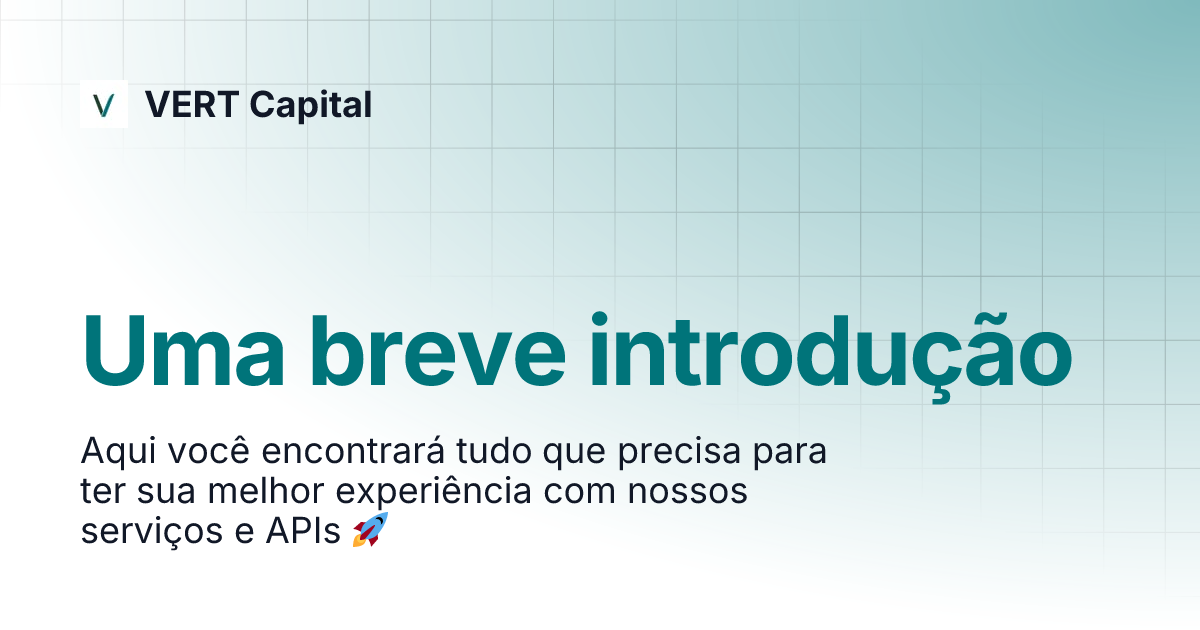 V VERT Capital

Uma breve introdução

Aqui você encontrará tudo que precisa para ter sua melhor experiência com nossos serviços e APIs 🚀